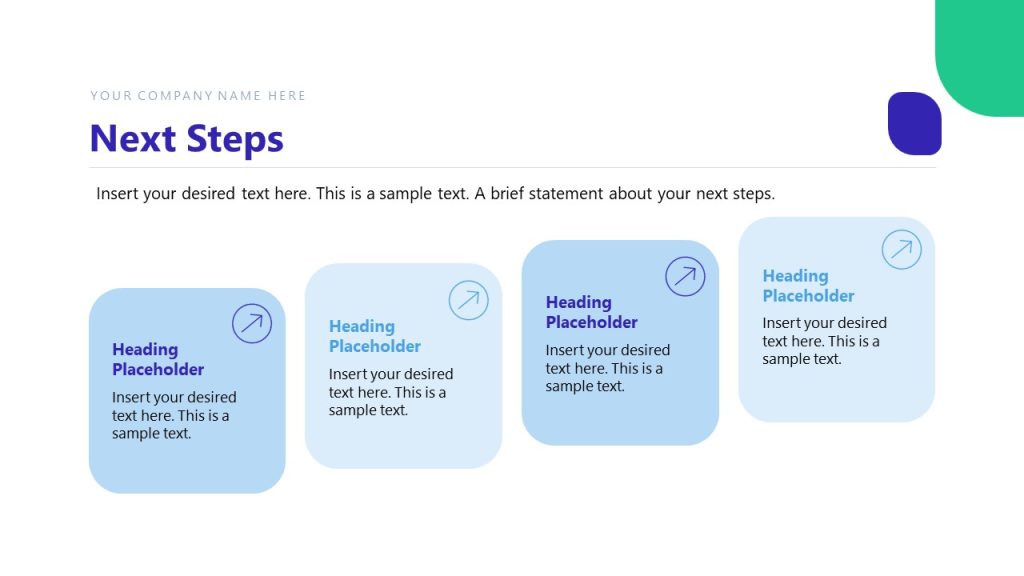 YOUR COMPANY NAME HERE

Next Steps

Insert your desired text here. This is a sample text. A brief statement about your next steps.

Heading Placeholder

Insert your desired text here. This is a sample text.

Heading Placeholder

Insert your desired text here. This is a sample text.

Heading Placeholder

Insert your desired text here. This is a sample text.

Heading Placeholder

Insert your desired text here. This is a sample text.